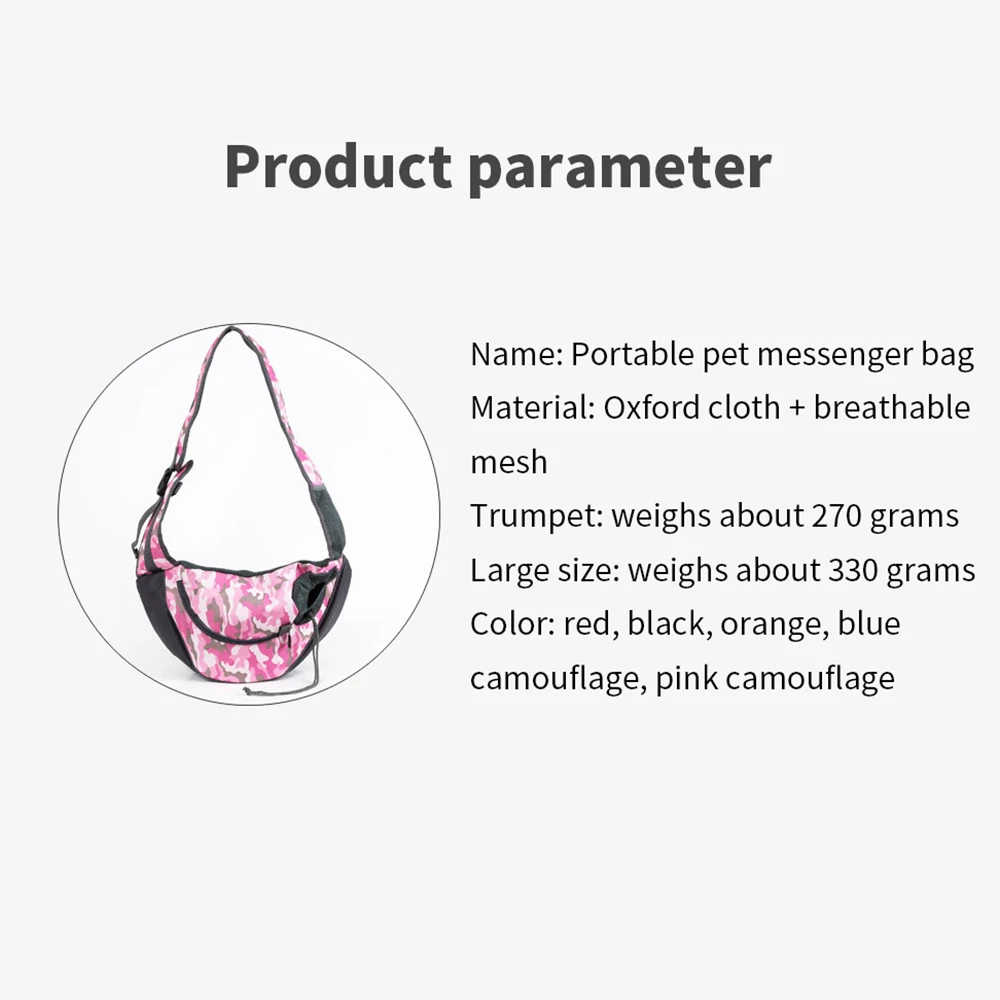 Product parameter

Name: Portable pet messenger bag
Material: Oxford cloth + breathable mesh
Trumpet: weighs about 270 grams
Large size: weighs about 330 grams
Color: red, black, orange, blue camouflage, pink camouflage